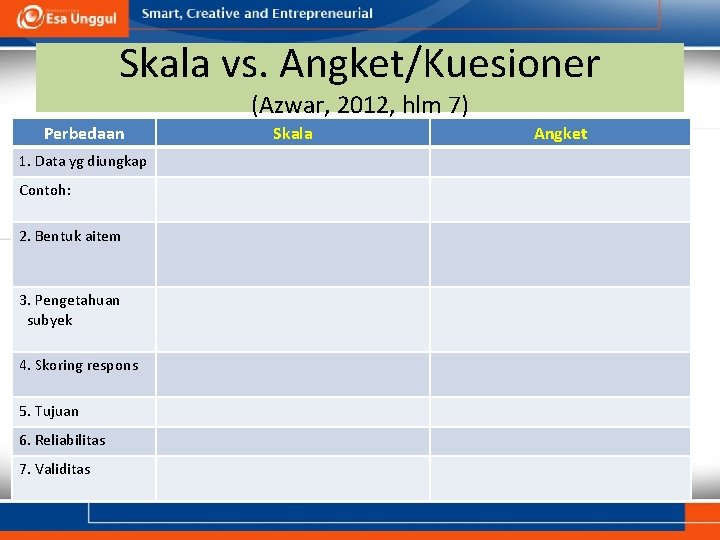 Esa Unggul

Smart, Creative and Entrepreneurial

Skala vs. Angket/Kuesioner

(Azwar, 2012, hlm 7)

| Perbedaan | Skala | Angket |
|---|---|---|
| 1. Data yg diungkap | | |
| Contoh: | | |
| 2. Bentuk aitem | | |
| 3. Pengetahuan subyek | | |
| 4. Skoring respons | | |
| 5. Tujuan | | |
| 6. Reliabilitas | | |
| 7. Validitas | | |